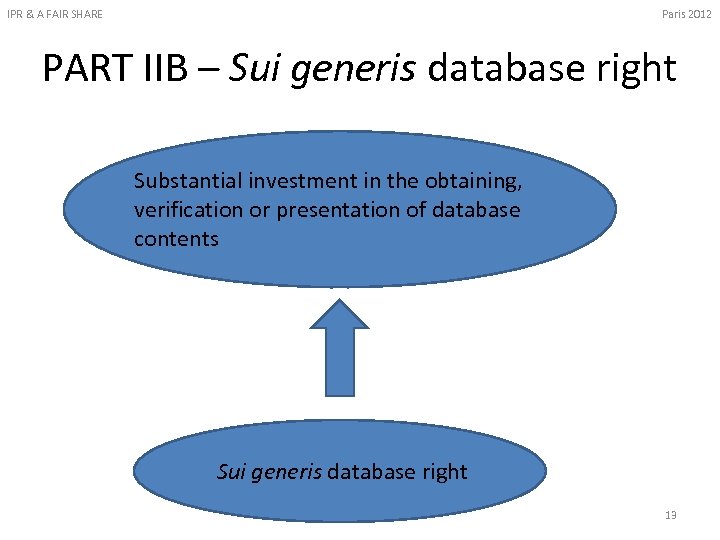 IPR & A FAIR SHARE

Paris 2012

PART IIB – Sui generis database right

Substantial investment in the obtaining, verification or presentation of database contents

Sui generis database right

13